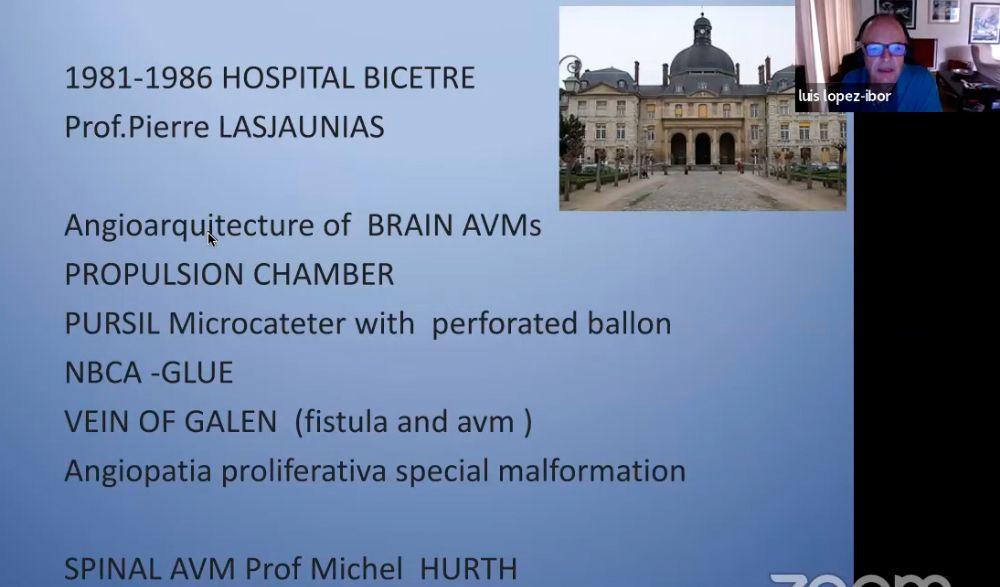 1981-1986 HOSPITAL BICETRE
Prof.Pierre LASJAUNIAS

Angioarquitecture of BRAIN AVMs
PROPULSION CHAMBER
PURSIL Microcateter with perforated ballon
NBCA -GLUE
VEIN OF GALEN (fistula and avm )
Angiopatia proliferativa special malformation

SPINAL AVM Prof Michel HURTH

luis lopez-ibor

zoom